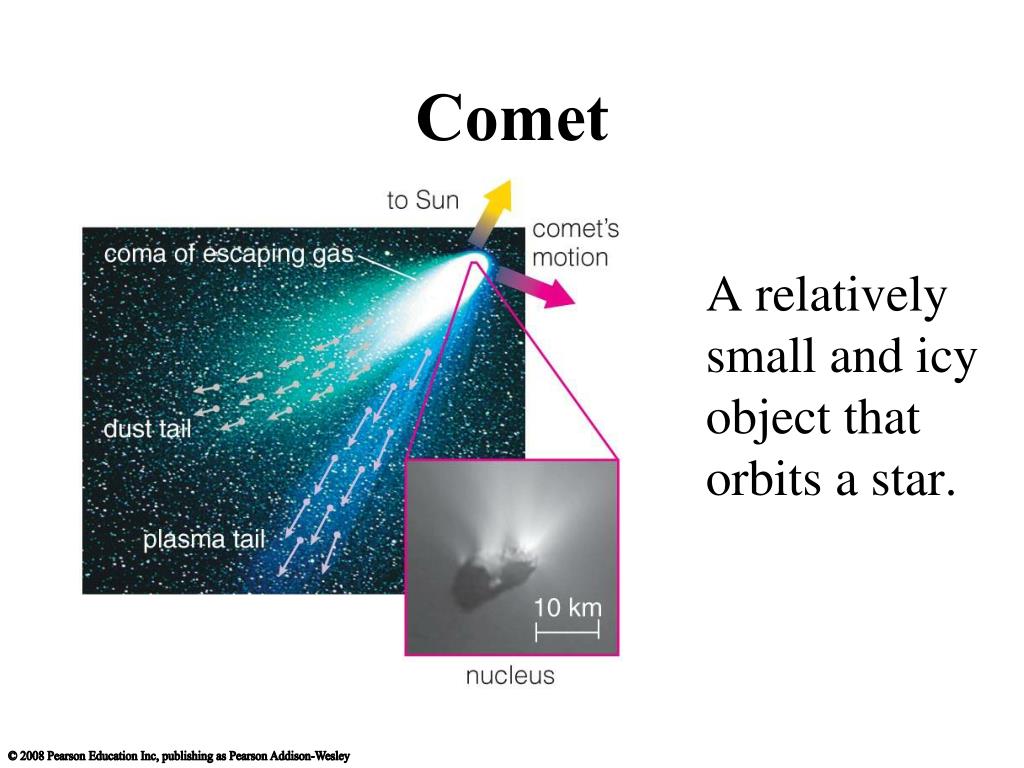 Comet

to Sun

comet's motion

coma of escaping gas

dust tail

plasma tail

10 km

nucleus

A relatively small and icy object that orbits a star.

© 2008 Pearson Education Inc, publishing as Pearson Addison-Wesley